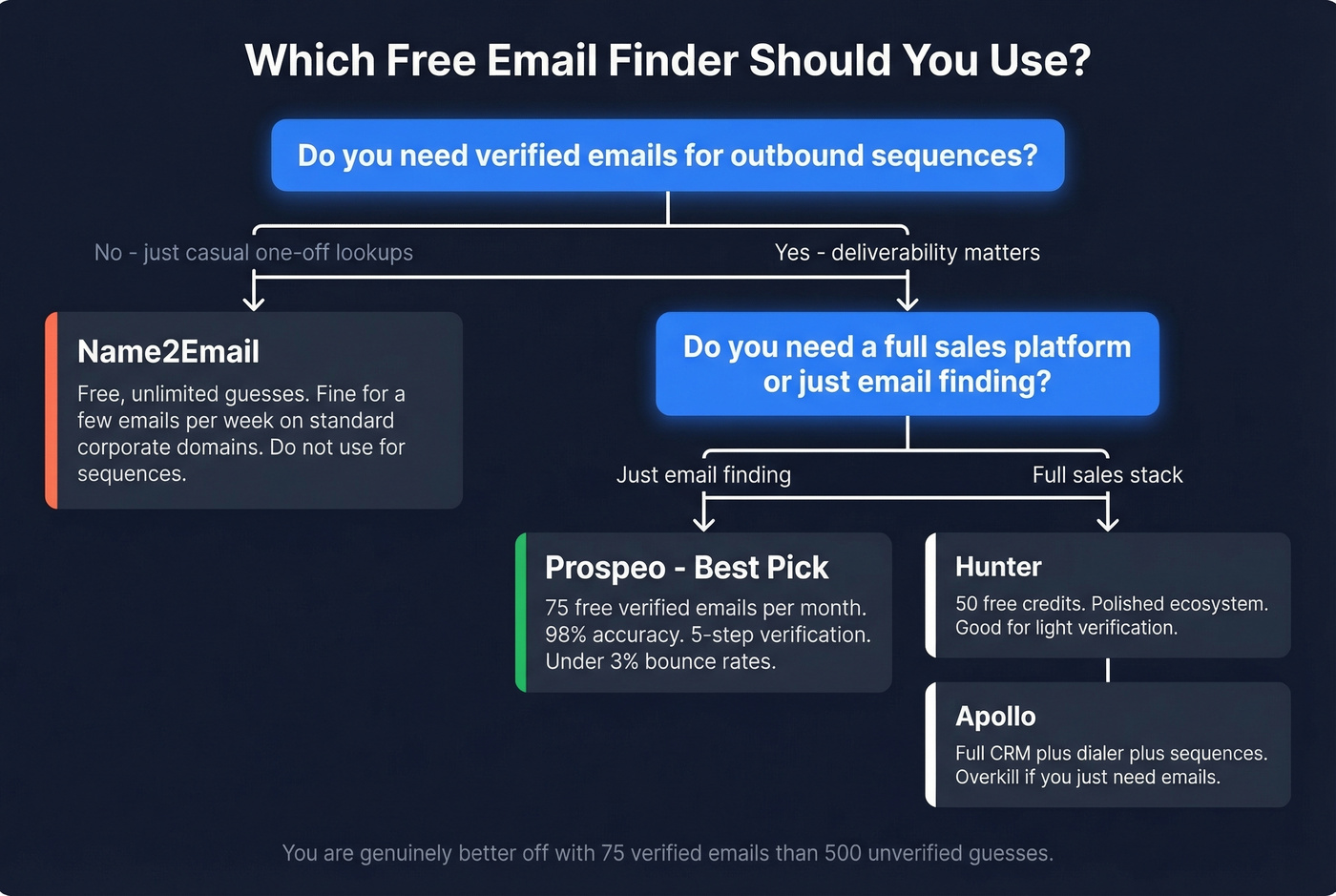 Which Free Email Finder Should You Use?

Do you need verified emails for outbound sequences?

No - just casual one-off lookups

Yes - deliverability matters

Name2Email

Free, unlimited guesses. Fine for a few emails per week on standard corporate domains. Do not use for sequences.

Do you need a full sales platform or just email finding?

Just email finding

Full sales stack

Prospeo - Best Pick

75 free verified emails per month. 98% accuracy. 5-step verification. Under 3% bounce rates.

Hunter

50 free credits. Polished ecosystem. Good for light verification.

Apollo

Full CRM plus dialer plus sequences. Overkill if you just need emails.

You are genuinely better off with 75 verified emails than 500 unverified guesses.